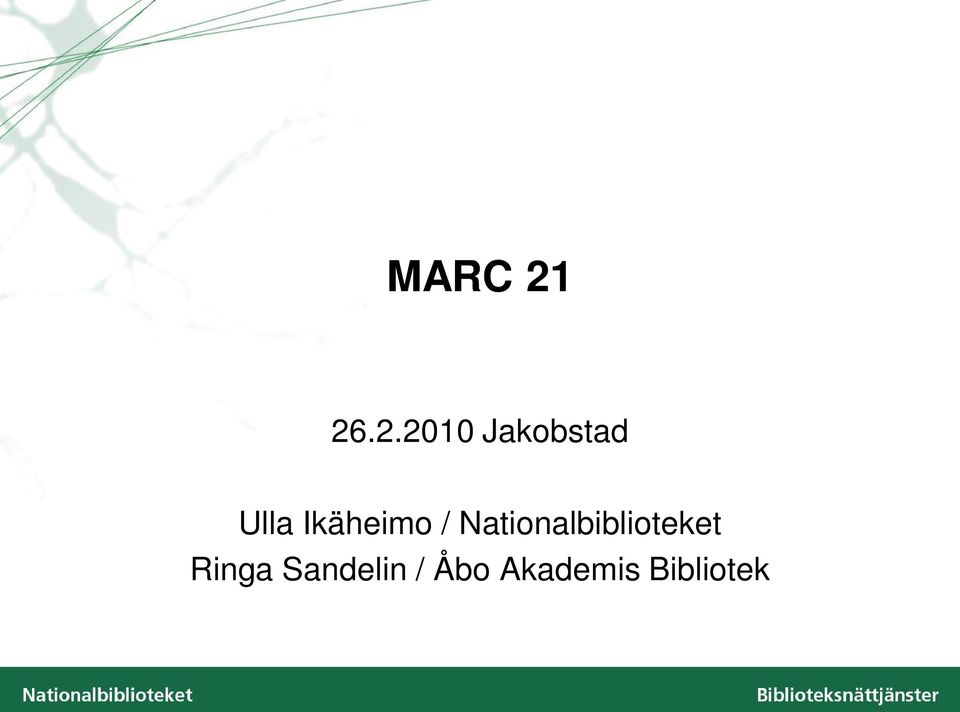 MARC 21

26.2.2010 Jakobstad

Ulla Ikäheimo / Nationalbiblioteket
Ringa Sandelin / Åbo Akademis Bibliotek

Nationalbiblioteket

Biblioteksnättjänster